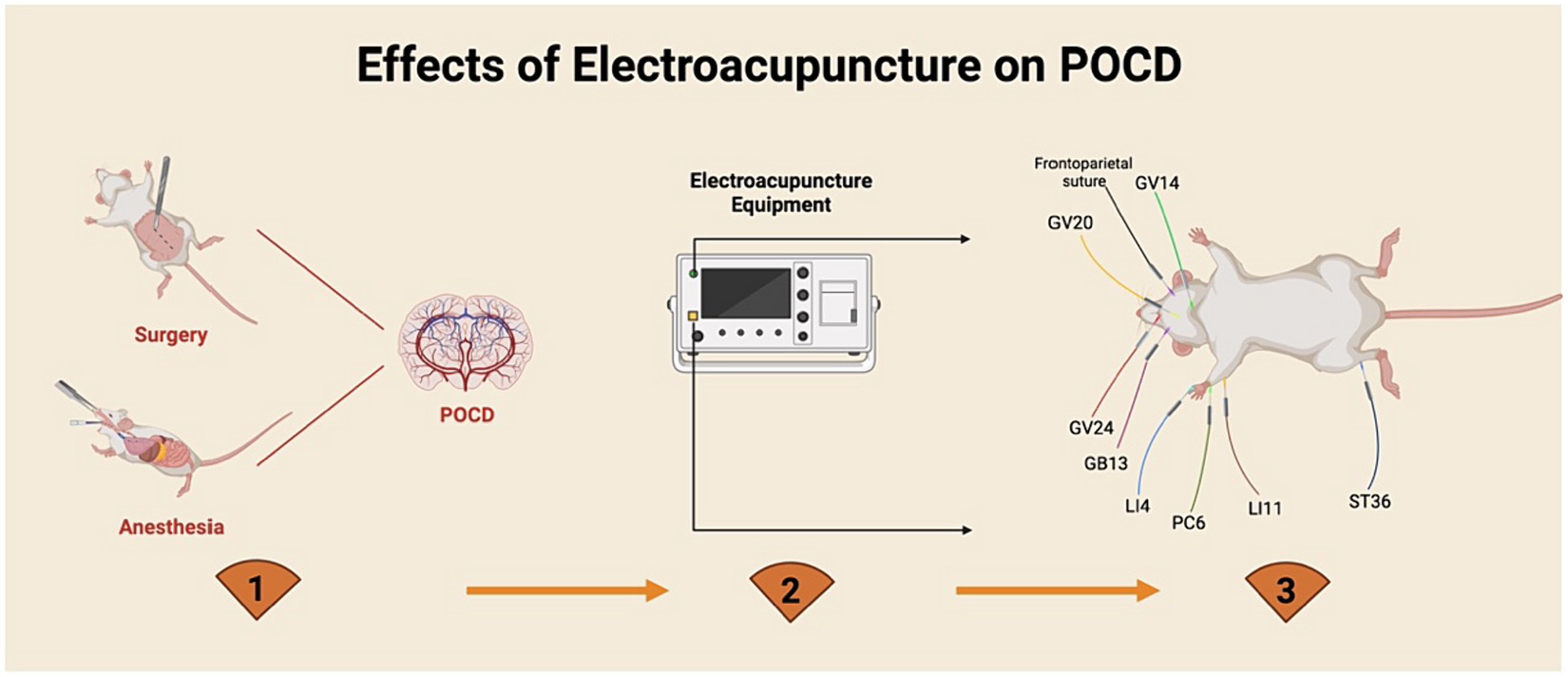 Effects of Electroacupuncture on POCD

Surgery

Anesthesia

POCD

Electroacupuncture Equipment

Frontoparietal suture

GV14

GV20

GV24

GB13

LI4

PC6

LI11

ST36

1

2

3